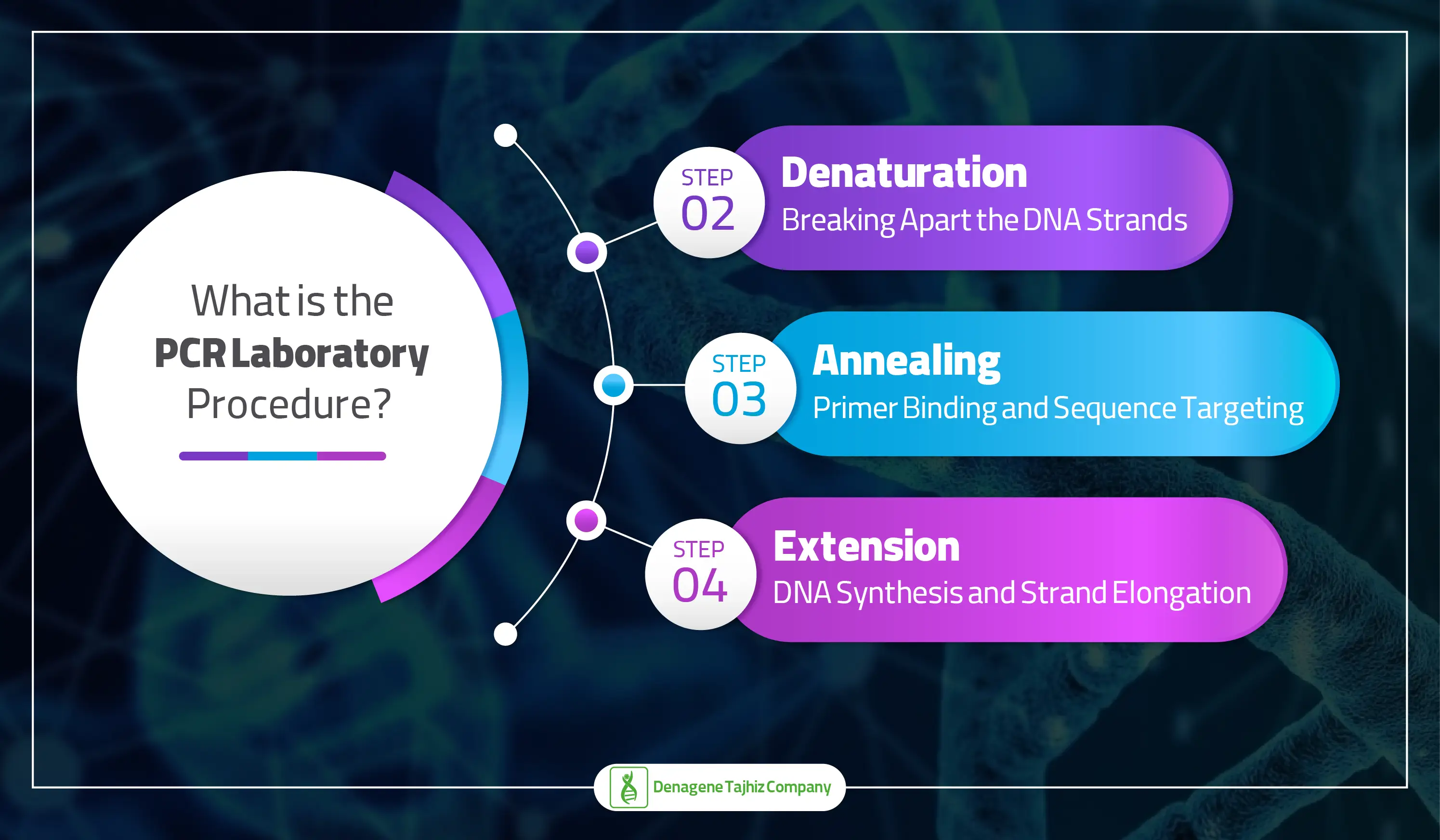 What is the
PCR Laboratory
Procedure?

STEP
02
Denaturation
Breaking Apart the DNA Strands

STEP
03
Annealing
Primer Binding and Sequence Targeting

STEP
04
Extension
DNA Synthesis and Strand Elongation

Denagene Tajhiz Company